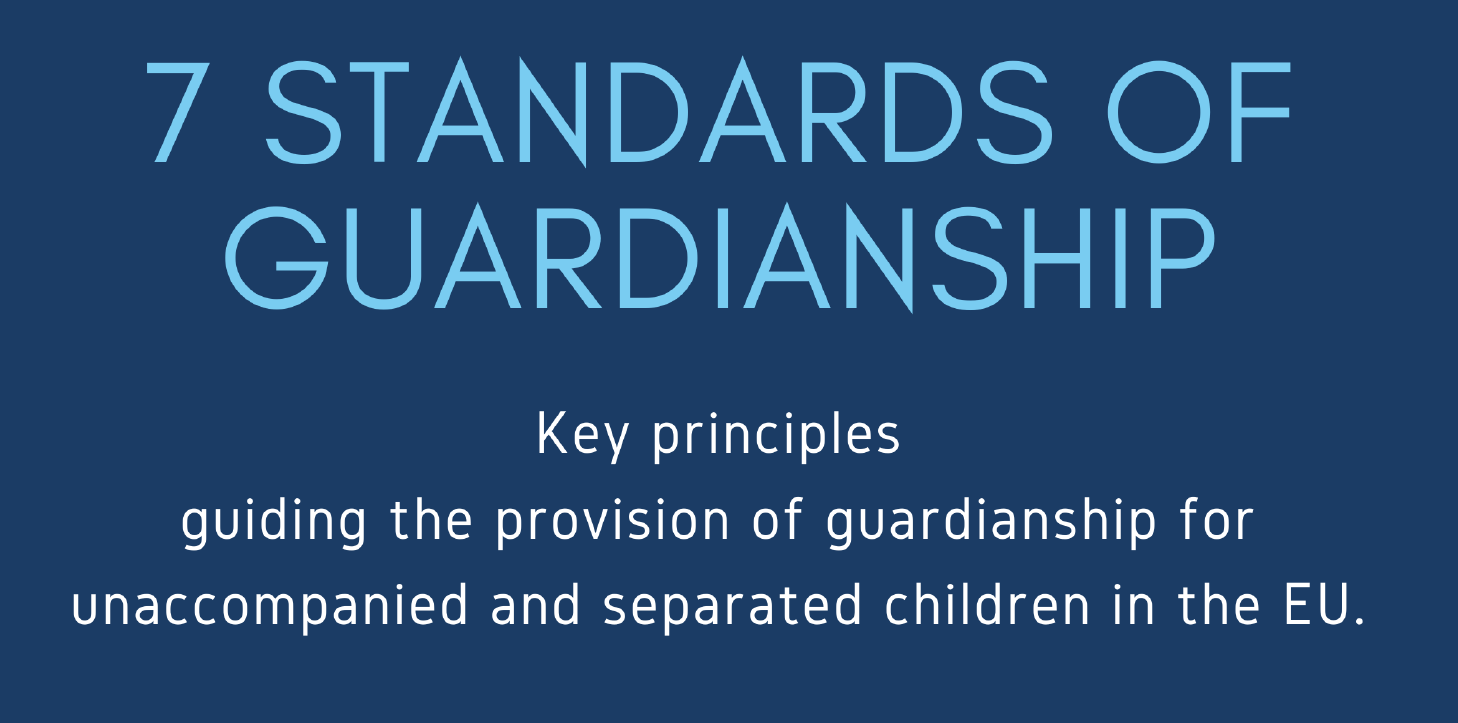 7 STANDARDS OF GUARDIANSHIP

Key principles
guiding the provision of guardianship for unaccompanied and separated children in the EU.